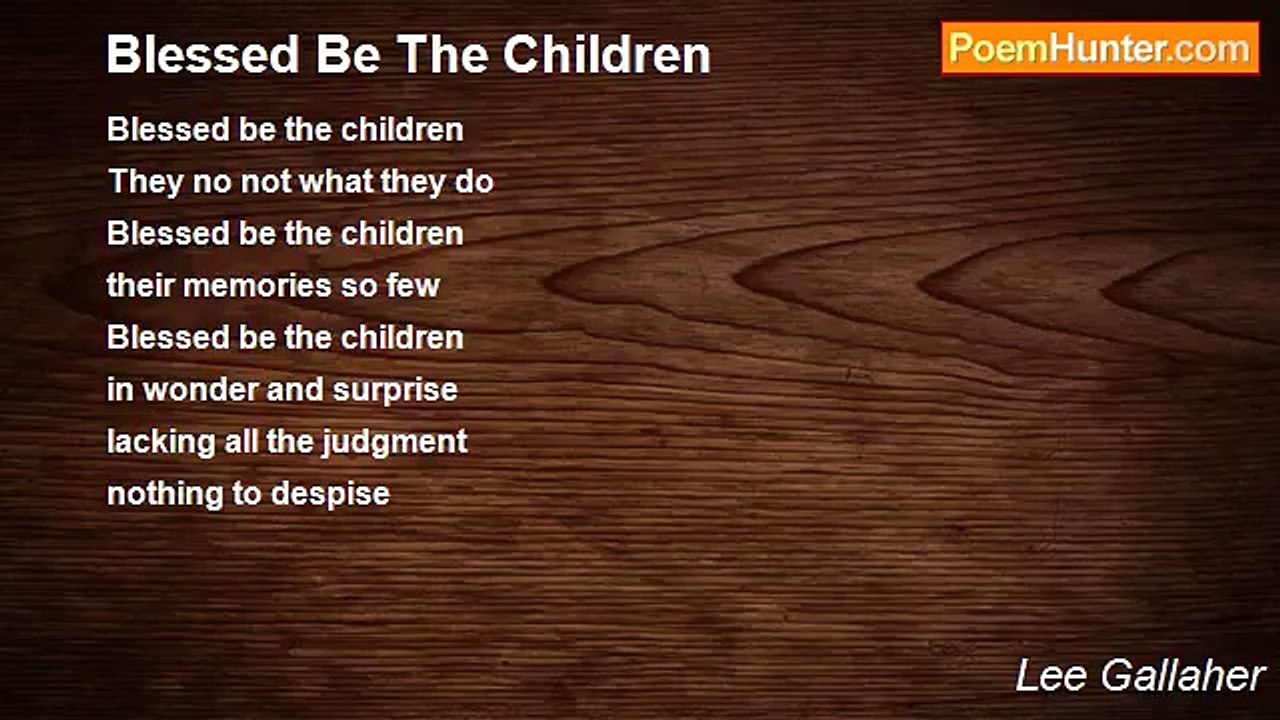 Blessed Be The Children

PoemHunter.com

Blessed be the children
They no not what they do
Blessed be the children
their memories so few
Blessed be the children
in wonder and surprise
lacking all the judgment
nothing to despise

Lee Gallaher